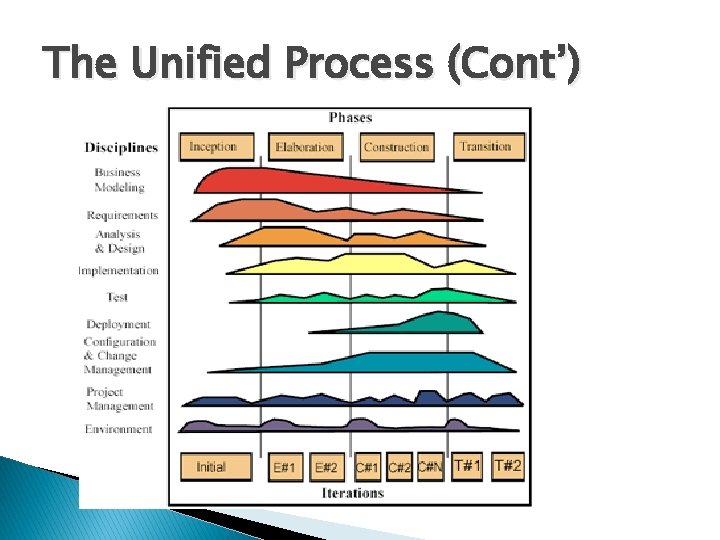 The Unified Process (Cont')

Phases

Disciplines

Inception

Elaboration

Construction

Transition

Business Modeling

Requirements

Analysis & Design

Implementation

Test

Deployment

Configuration & Change Management

Project Management

Environment

Initial

E#1

E#2

C#1

C#2

C#N

T#1

T#2

Iterations